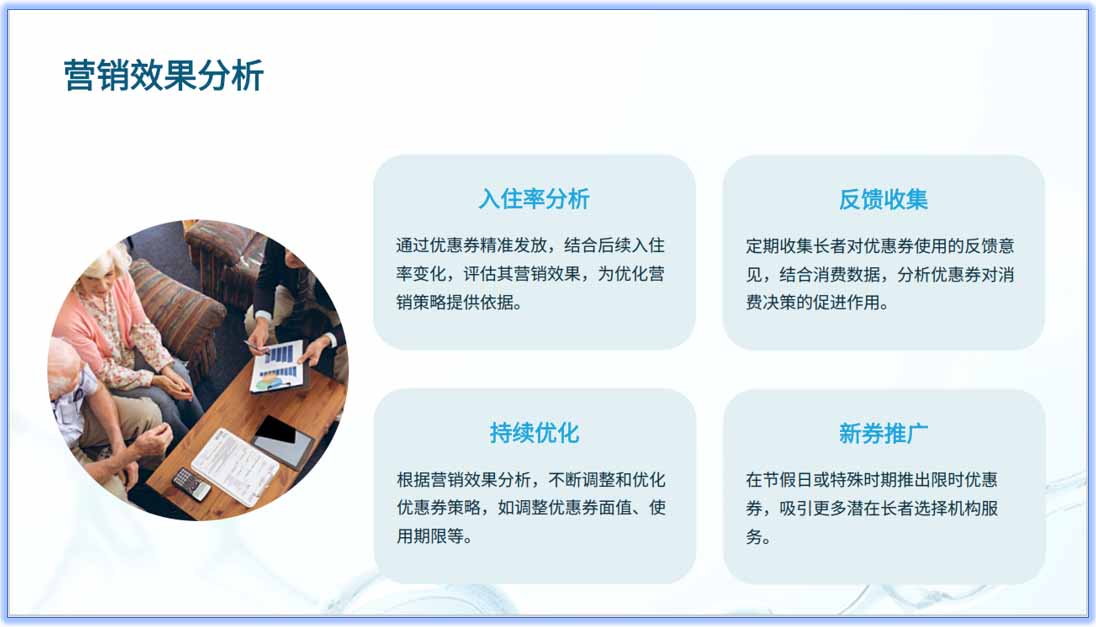 营销效果分析

入住率分析

通过优惠券精准发放，结合后续入住率变化，评估其营销效果，为优化营销策略提供依据。

反馈收集

定期收集长者对优惠券使用的反馈意见，结合消费数据，分析优惠券对消费决策的促进作用。

持续优化

根据营销效果分析，不断调整和优化优惠券策略，如调整优惠券面值、使用期限等。

新券推广

在节假日或特殊时期推出限时优惠券，吸引更多潜在长者选择机构服务。